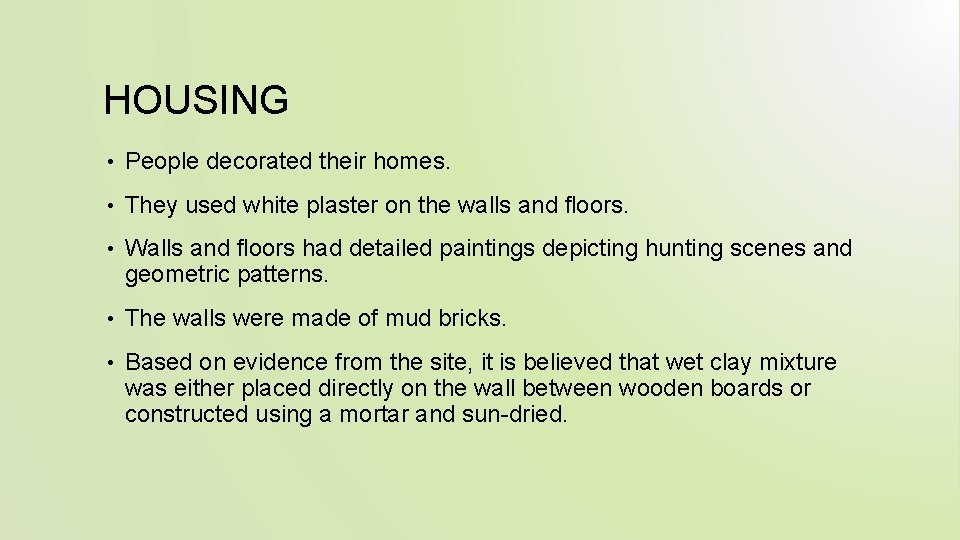 HOUSING

• People decorated their homes.

• They used white plaster on the walls and floors.

• Walls and floors had detailed paintings depicting hunting scenes and geometric patterns.

• The walls were made of mud bricks.

• Based on evidence from the site, it is believed that wet clay mixture was either placed directly on the wall between wooden boards or constructed using a mortar and sun-dried.